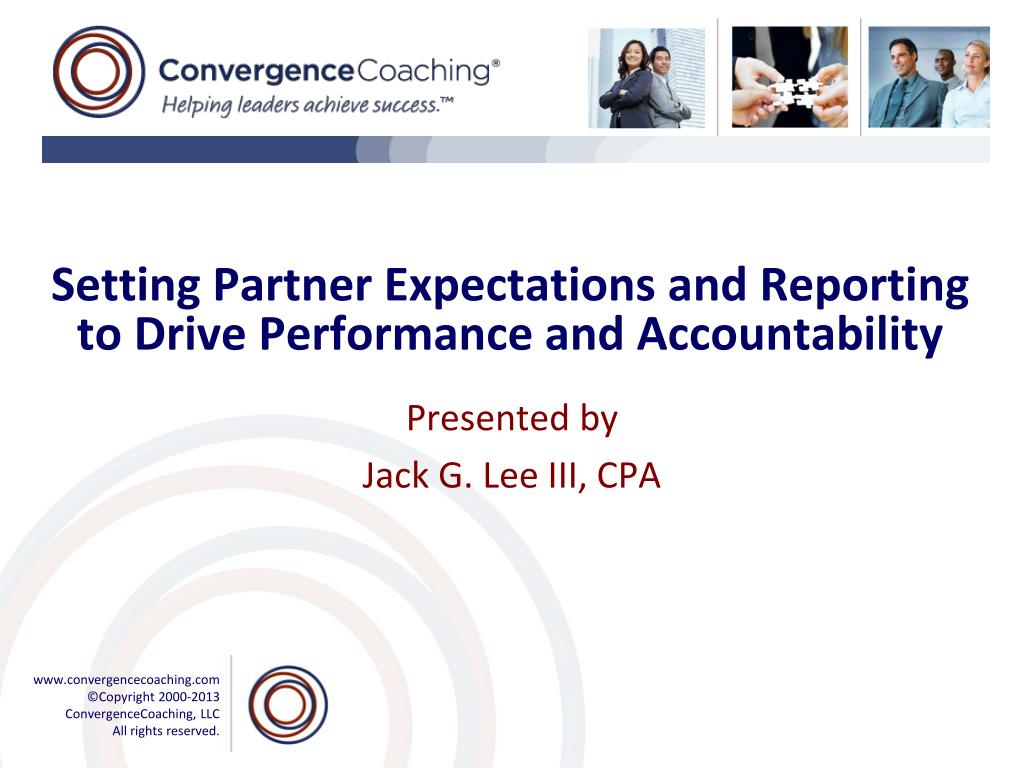 ConvergenceCoaching®
Helping leaders achieve success.™

Setting Partner Expectations and Reporting to Drive Performance and Accountability

Presented by
Jack G. Lee III, CPA

www.convergencecoaching.com
©Copyright 2000-2013
ConvergenceCoaching, LLC
All rights reserved.